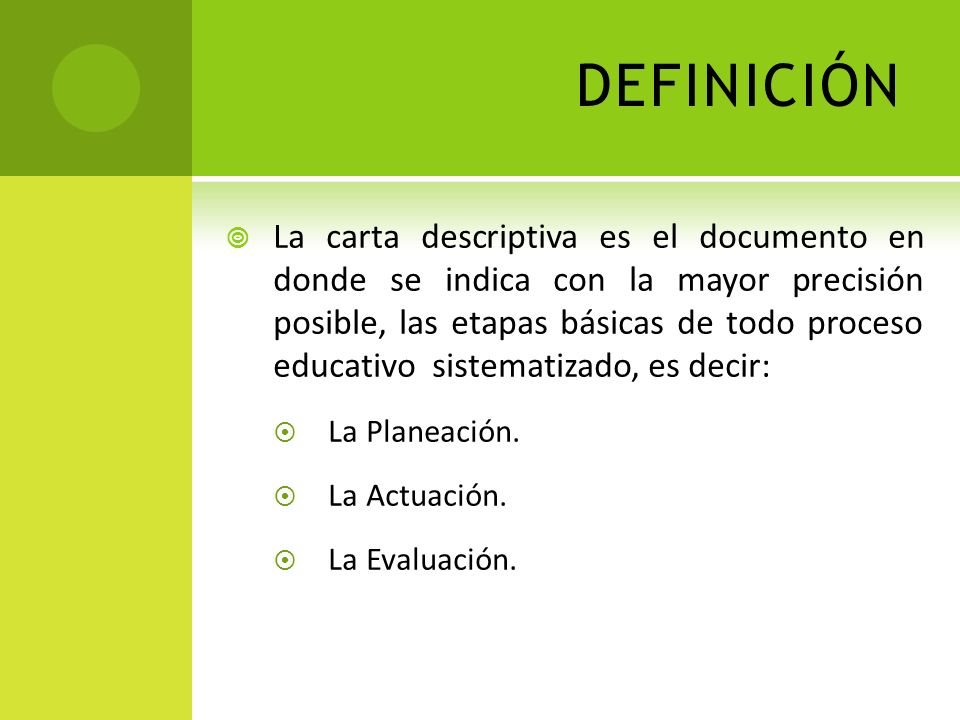 DEFINICIÓN

La carta descriptiva es el documento en donde se indica con la mayor precisión posible, las etapas básicas de todo proceso educativo sistematizado, es decir:

La Planeación.

La Actuación.

La Evaluación.